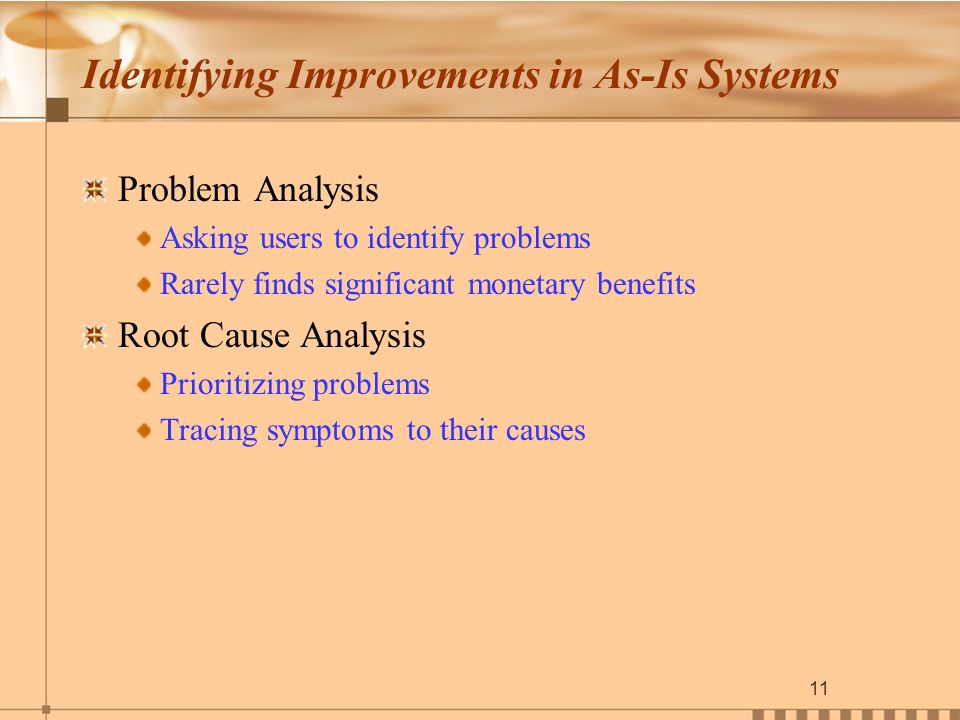 Identifying Improvements in As-Is Systems

Problem Analysis

Asking users to identify problems

Rarely finds significant monetary benefits

Root Cause Analysis

Prioritizing problems

Tracing symptoms to their causes

11